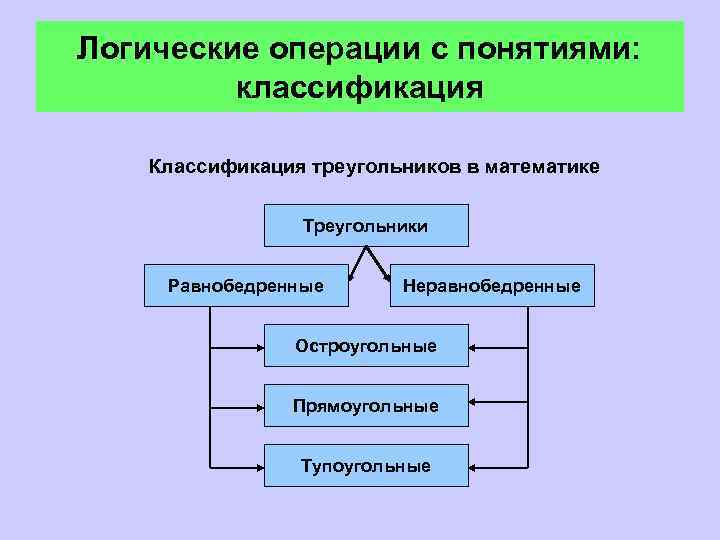 Логические операции с понятиями: классификация

Классификация треугольников в математике

Треугольники

Равнобедренные

Неравнобедренные

Остроугольные

Прямоугольные

Тупоугольные